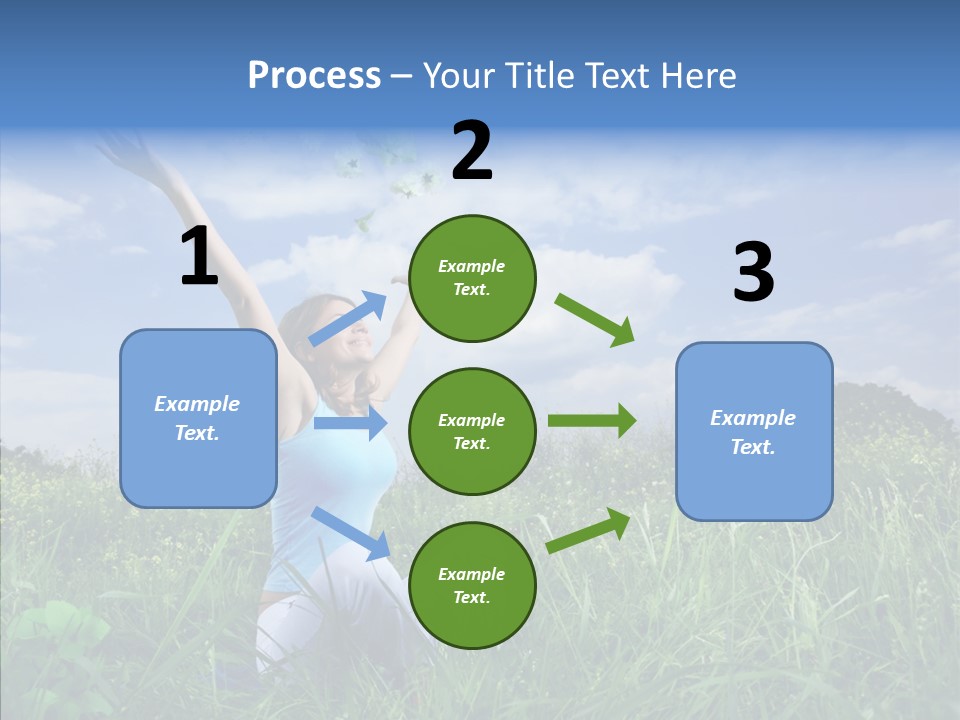 Process – Your Title Text Here

1

Example Text.

2

Example Text.

Example Text.

Example Text.

3

Example Text.